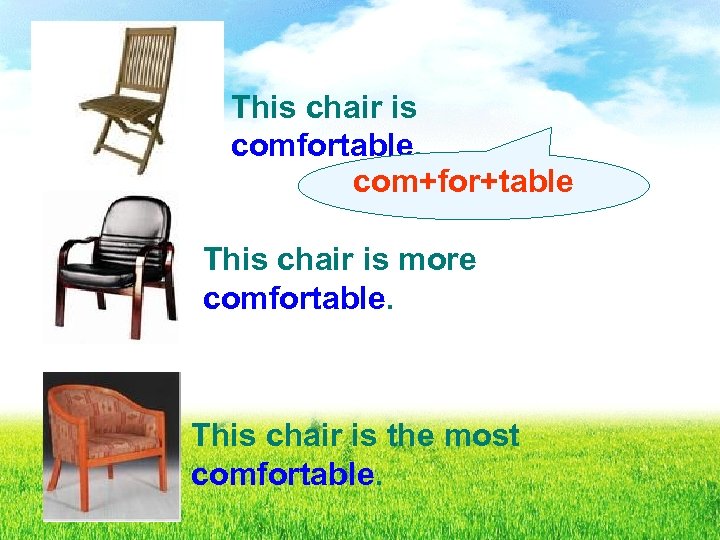 This chair is comfortable.

com+for+table

This chair is more comfortable.

This chair is the most comfortable.